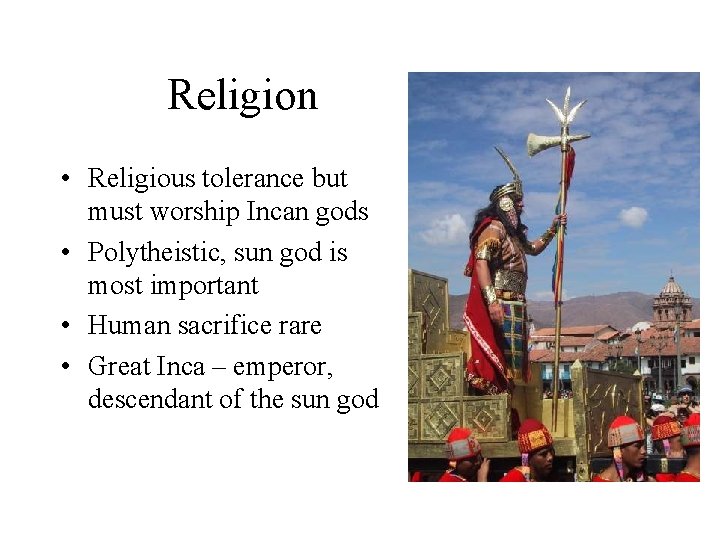 Religion

• Religious tolerance but must worship Incan gods
• Polytheistic, sun god is most important
• Human sacrifice rare
• Great Inca – emperor, descendant of the sun god